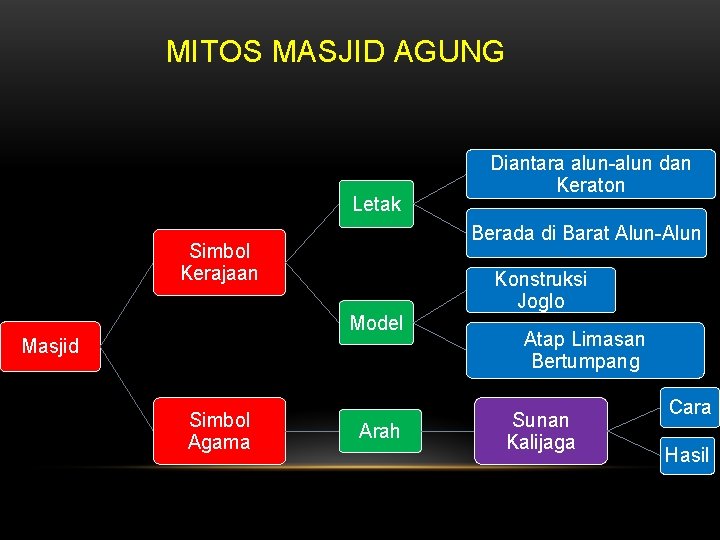 MITOS MASJID AGUNG

Masjid

Simbol Kerajaan

Letak

Diantara alun-alun dan Keraton

Berada di Barat Alun-Alun

Model

Konstruksi Joglo

Atap Limasan Bertumpang

Simbol Agama

Arah

Sunan Kalijaga

Cara

Hasil